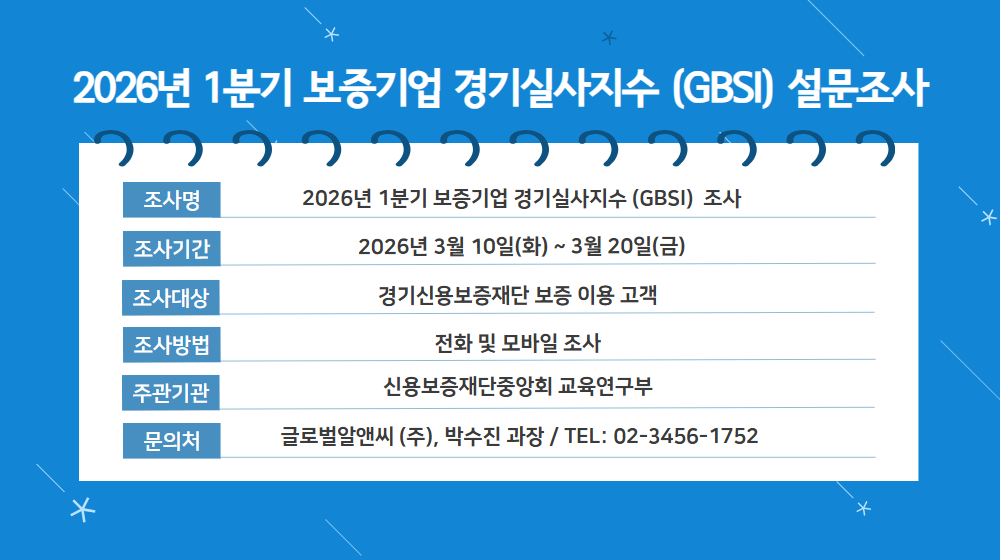 2026년 1분기 보증기업 경기실사지수 (GBSI) 설문조사

| 조사명 | 2026년 1분기 보증기업 경기실사지수 (GBSI) 조사 |
|---|---|
| 조사기간 | 2026년 3월 10일(화) ~ 3월 20일(금) |
| 조사대상 | 경기신용보증재단 보증 이용 고객 |
| 조사방법 | 전화 및 모바일 조사 |
| 주관기관 | 신용보증재단중앙회 교육연구부 |
| 문의처 | 글로벌알앤씨 (주), 박수진 과장 / TEL: 02-3456-1752 |